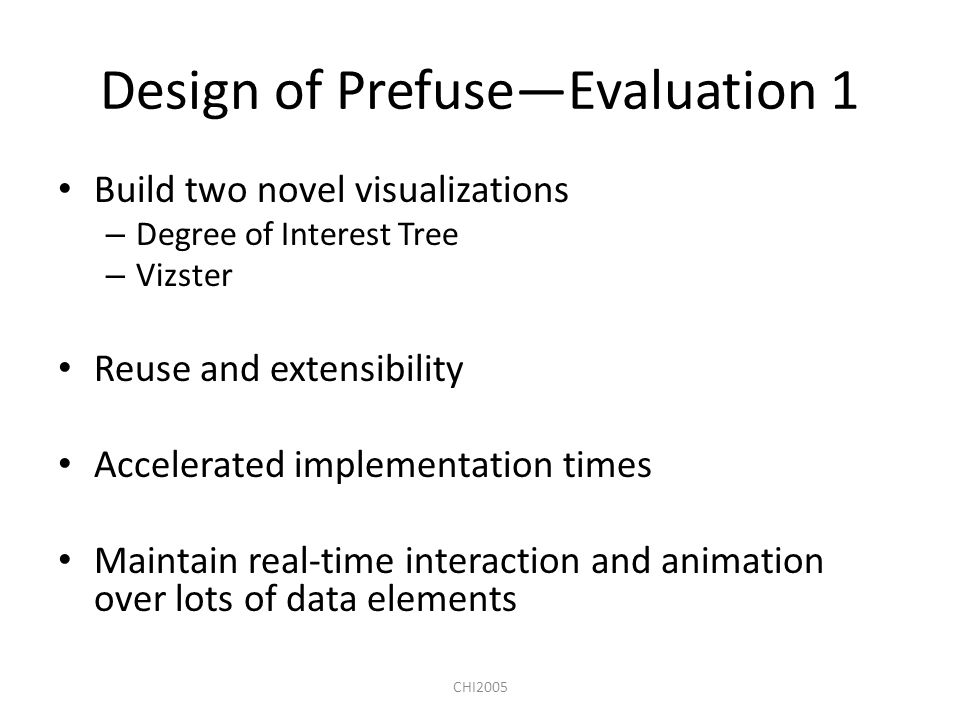 Design of Prefuse—Evaluation 1

• Build two novel visualizations
– Degree of Interest Tree
– Vizster

• Reuse and extensibility

• Accelerated implementation times

• Maintain real-time interaction and animation over lots of data elements

CHI2005